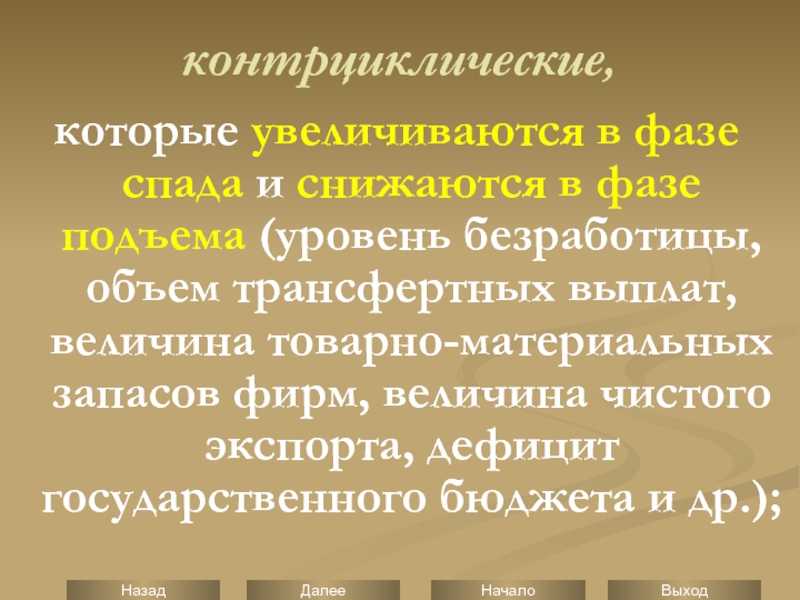 контрциклические,

которые увеличиваются в фазе спада и снижаются в фазе подъема (уровень безработицы, объем трансфертных выплат, величина товарно-материальных запасов фирм, величина чистого экспорта, дефицит государственного бюджета и др.);

Назад Далее Начало Выход